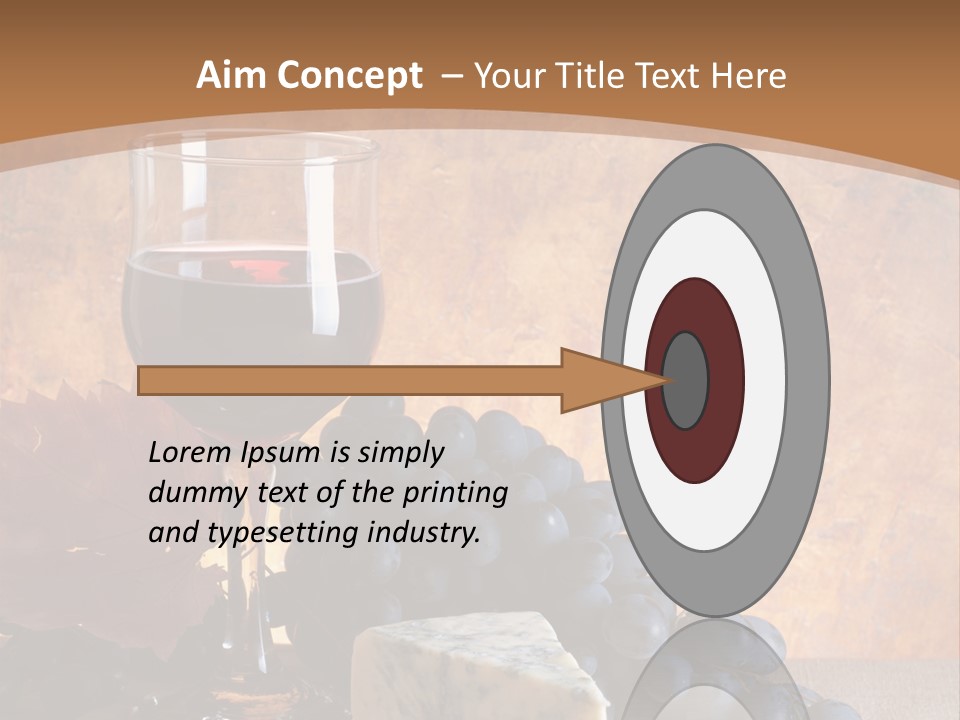 Aim Concept – Your Title Text Here

Lorem Ipsum is simply dummy text of the printing and typesetting industry.